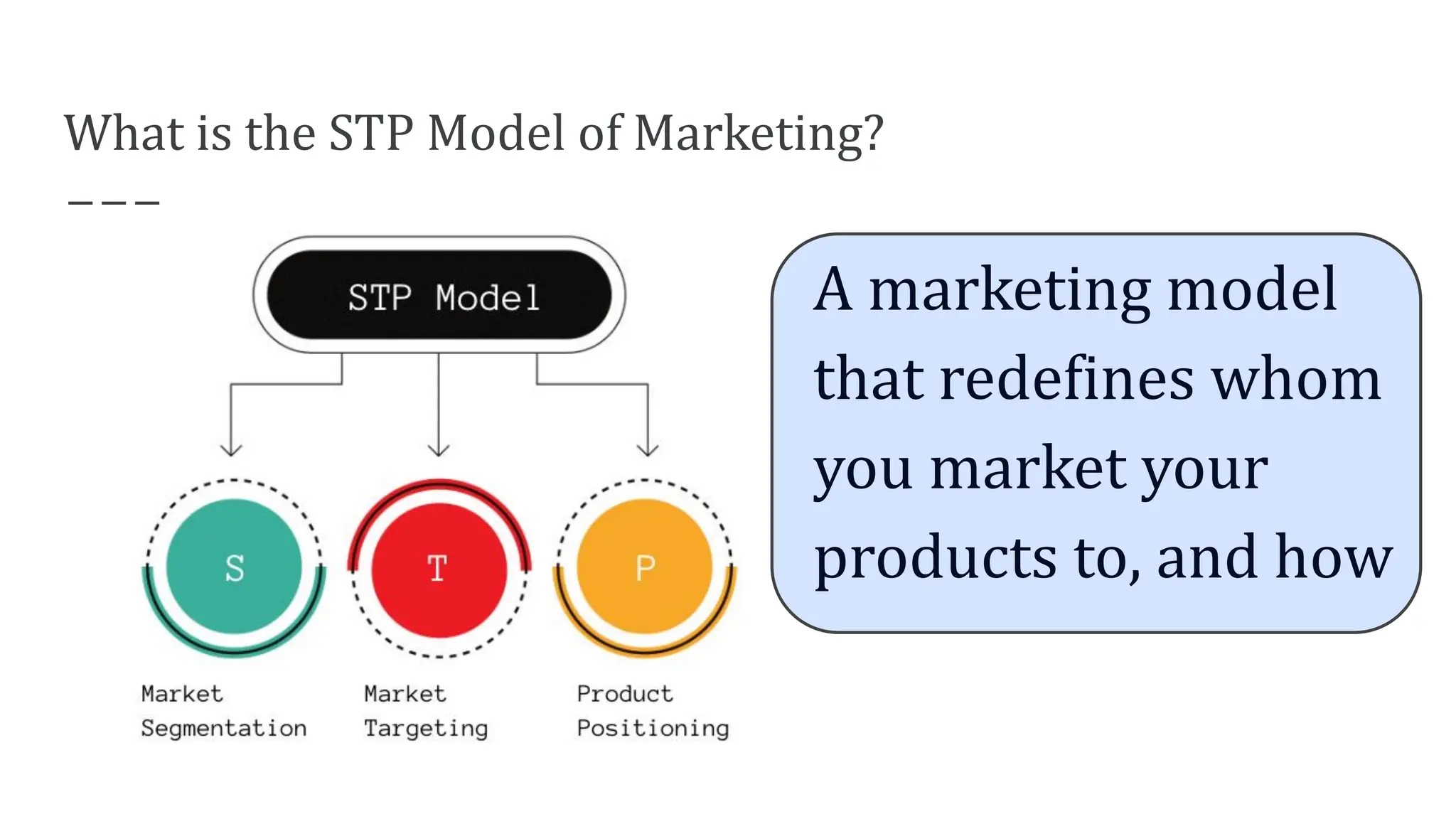 What is the STP Model of Marketing?

STP Model

S

T

P

Market Segmentation

Market Targeting

Product Positioning

A marketing model that redefines whom you market your products to, and how